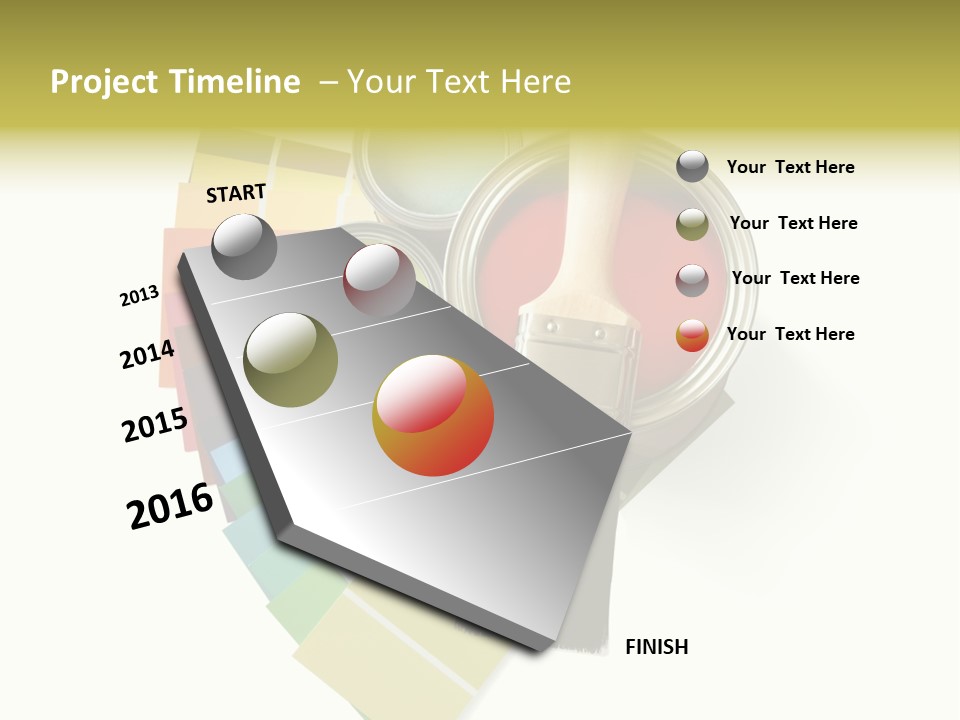 Project Timeline – Your Text Here

START

2013

2014

2015

2016

FINISH

Your Text Here

Your Text Here

Your Text Here

Your Text Here